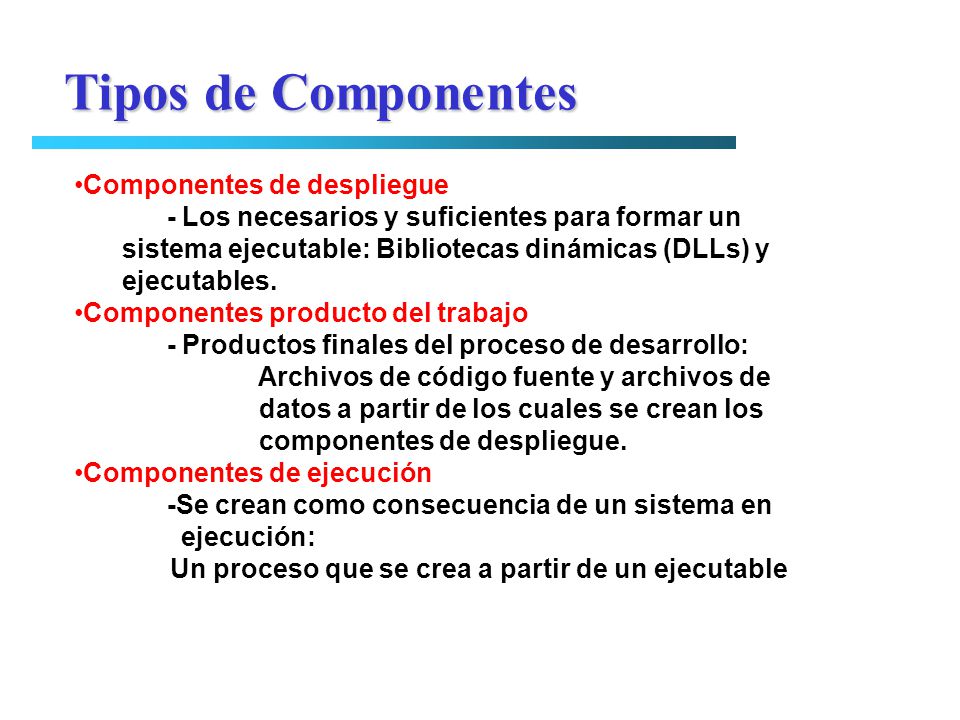 Tipos de Componentes

•Componentes de despliegue
- Los necesarios y suficientes para formar un sistema ejecutable: Bibliotecas dinámicas (DLLs) y ejecutables.
•Componentes producto del trabajo
- Productos finales del proceso de desarrollo:
Archivos de código fuente y archivos de datos a partir de los cuales se crean los componentes de despliegue.
•Componentes de ejecución
-Se crean como consecuencia de un sistema en ejecución:
Un proceso que se crea a partir de un ejecutable